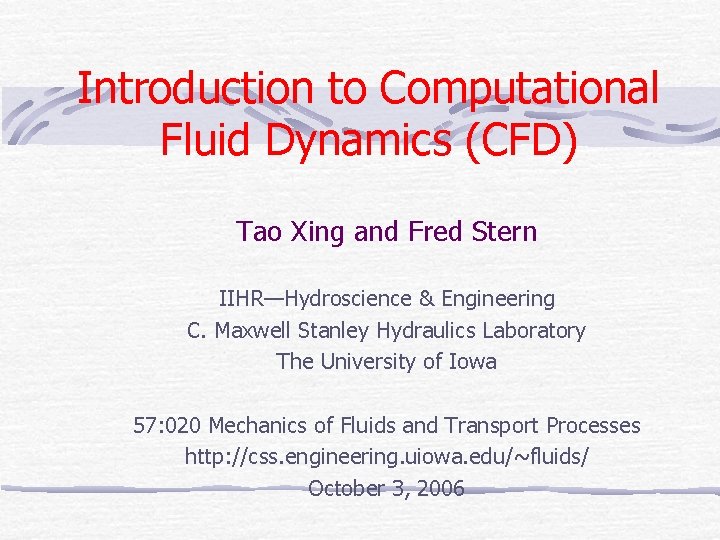 Introduction to Computational Fluid Dynamics (CFD)

Tao Xing and Fred Stern

IIHR—Hydroscience & Engineering
C. Maxwell Stanley Hydraulics Laboratory
The University of Iowa

57:020 Mechanics of Fluids and Transport Processes
http://css.engineering.uiowa.edu/~fluids/
October 3, 2006